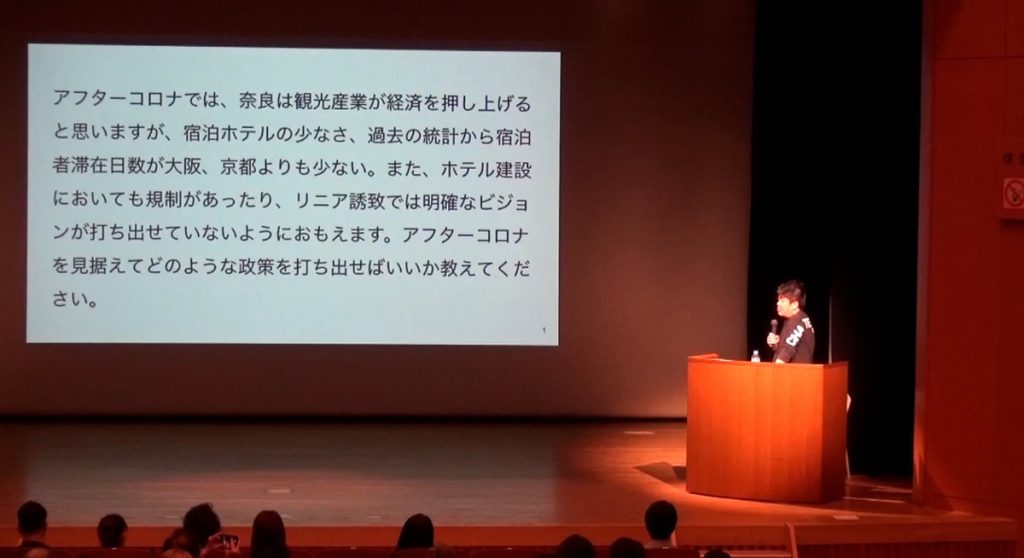 アフターコロナでは、奈良は観光産業が経済を押し上げると思いますが、宿泊ホテルの少なさ、過去の統計から宿泊者滞在日数が大阪、京都よりも少ない。また、ホテル建設においても規制があったり、リニア誘致では明確なビジョンが打ち出せていないようにおもえます。アフターコロナを見据えてどのような政策を打ち出せばいいか教えてください。

1